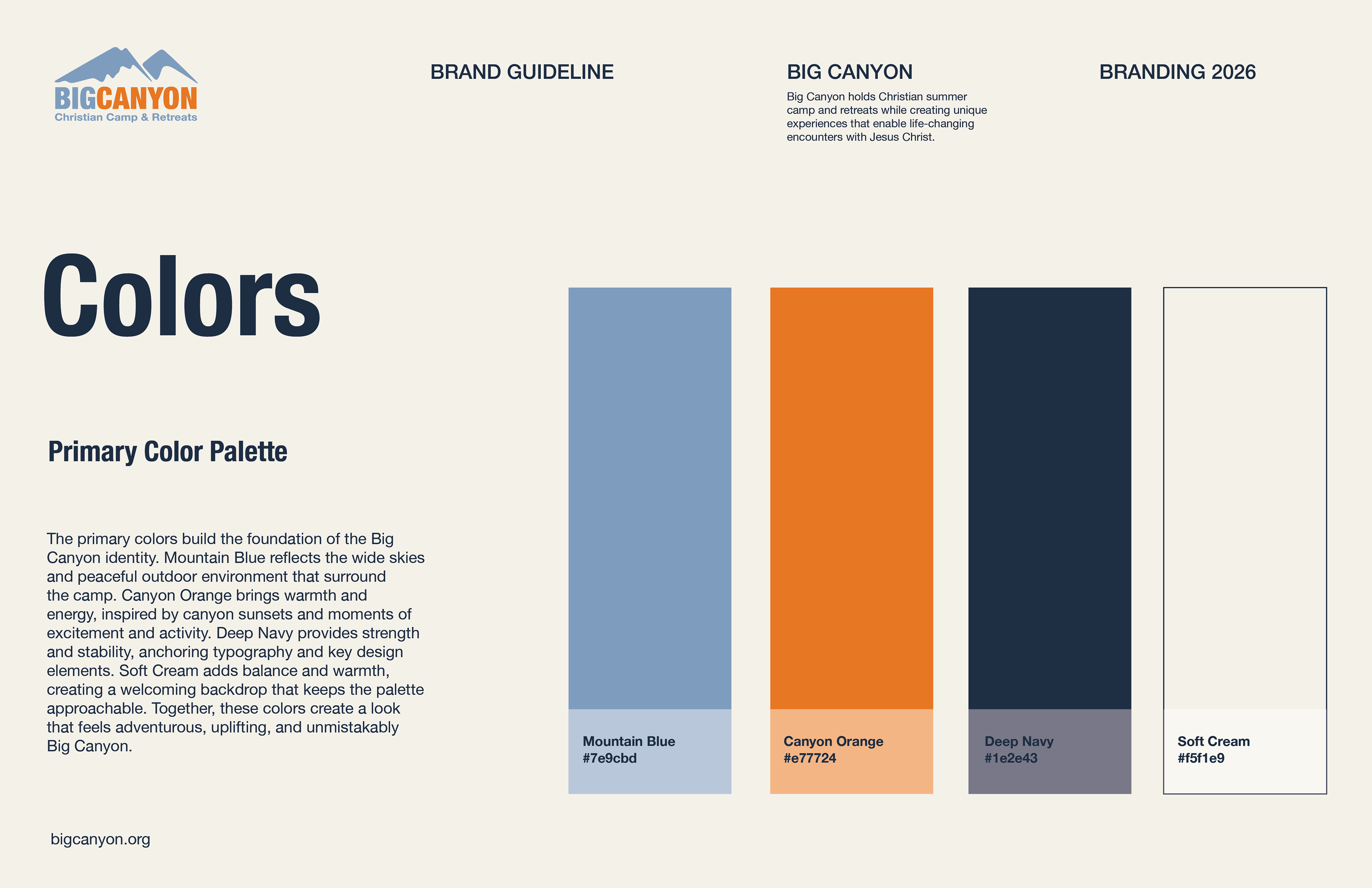 BIGCANYON
Christian Camp & Retreats

BRAND GUIDELINE

BIG CANYON

Big Canyon holds Christian summer camp and retreats while creating unique experiences that enable life-changing encounters with Jesus Christ.

BRANDING 2026

Colors

Primary Color Palette

The primary colors build the foundation of the Big Canyon identity. Mountain Blue reflects the wide skies and peaceful outdoor environment that surround the camp. Canyon Orange brings warmth and energy, inspired by canyon sunsets and moments of excitement and activity. Deep Navy provides strength and stability, anchoring typography and key design elements. Soft Cream adds balance and warmth, creating a welcoming backdrop that keeps the palette approachable. Together, these colors create a look that feels adventurous, uplifting, and unmistakably Big Canyon.

Mountain Blue
#7e9cbd

Canyon Orange
#e77724

Deep Navy
#1e2e43

Soft Cream
#f5f1e9

bigcanyon.org